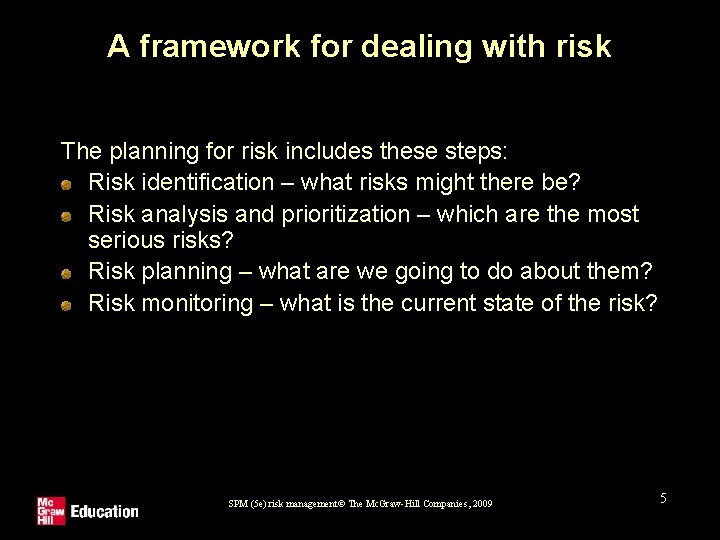 A framework for dealing with risk

The planning for risk includes these steps:

- Risk identification – what risks might there be?
- Risk analysis and prioritization – which are the most serious risks?
- Risk planning – what are we going to do about them?
- Risk monitoring – what is the current state of the risk?

Mc Graw Hill Education

SPM (5e) risk management© The McGraw-Hill Companies, 2009

5